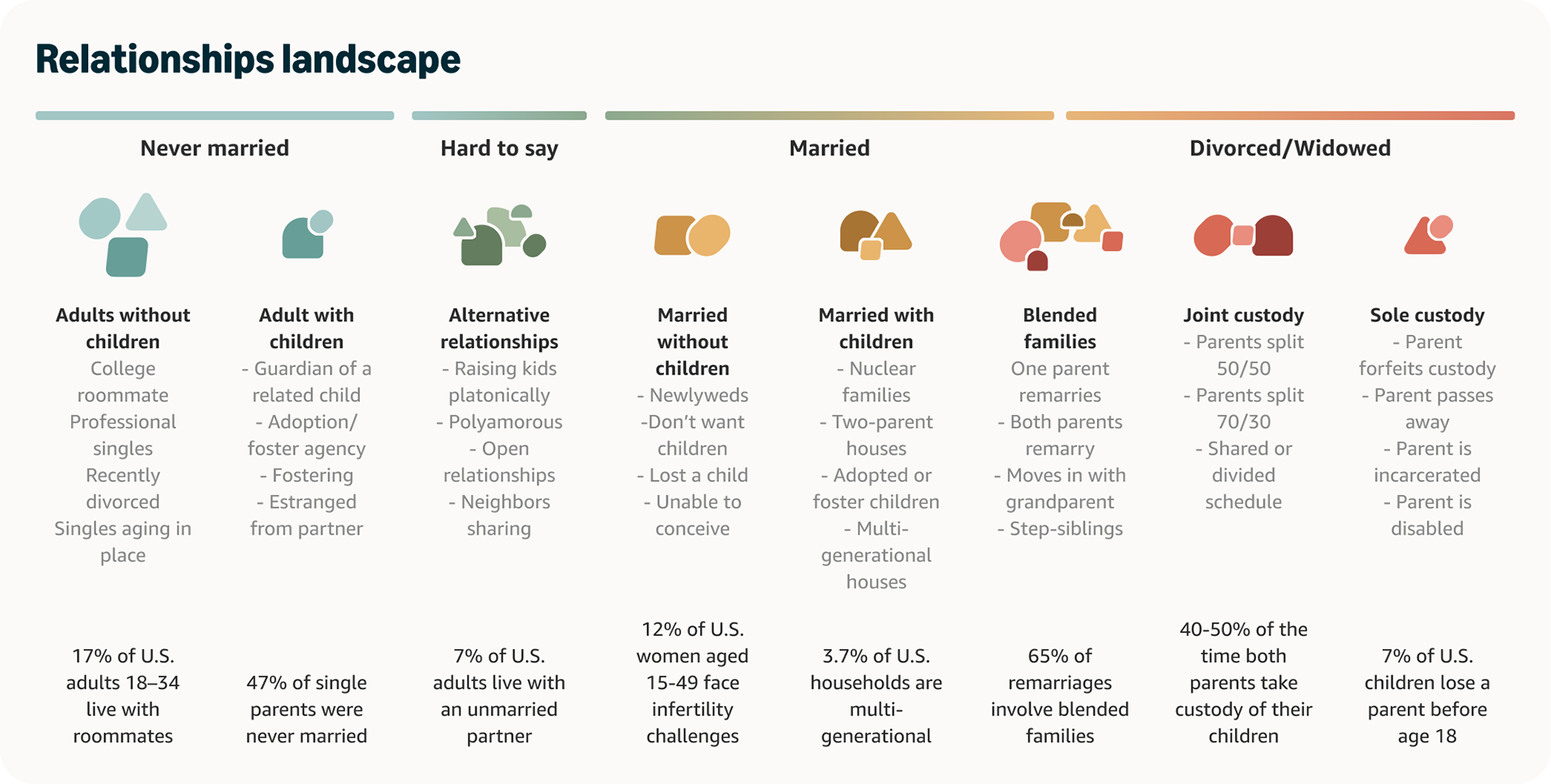 Relationships landscape

Never married

Hard to say

Married

Divorced/Widowed

Adults without children
College roommate
Professional singles
Recently divorced
Singles aging in place

17% of U.S. adults 18–34 live with roommates

Adult with children
- Guardian of a related child
- Adoption/ foster agency
- Fostering
- Estranged from partner

47% of single parents were never married

Alternative relationships
- Raising kids platonically
- Polyamorous
- Open relationships
- Neighbors sharing

7% of U.S. adults live with an unmarried partner

Married without children
- Newlyweds
-Don't want children
- Lost a child
- Unable to conceive

12% of U.S. women aged 15-49 face infertility challenges

Married with children
- Nuclear families
- Two-parent houses
- Adopted or foster children
- Multi-generational houses

3.7% of U.S. households are multi-generational

Blended families
One parent remarries
- Both parents remarry
- Moves in with grandparent
- Step-siblings

65% of remarriages involve blended families

Joint custody
- Parents split 50/50
- Parents split 70/30
- Shared or divided schedule

40-50% of the time both parents take custody of their children

Sole custody
- Parent forfeits custody
- Parent passes away
- Parent is incarcerated
- Parent is disabled

7% of U.S. children lose a parent before age 18